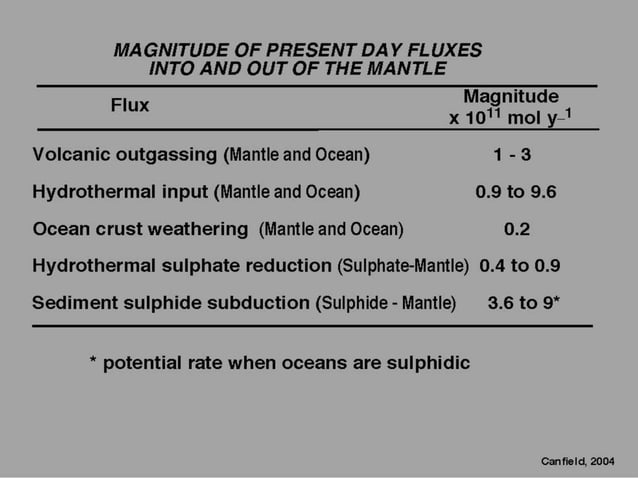 MAGNITUDE OF PRESENT DAY FLUXES
INTO AND OUT OF THE MANTLE

| Flux | Magnitude x $10^{11}$ mol $y^{-1}$ |
|---|---|
| Volcanic outgassing (Mantle and Ocean) | 1 - 3 |
| Hydrothermal input (Mantle and Ocean) | 0.9 to 9.6 |
| Ocean crust weathering (Mantle and Ocean) | 0.2 |
| Hydrothermal sulphate reduction (Sulphate-Mantle) | 0.4 to 0.9 |
| Sediment sulphide subduction (Sulphide - Mantle) | 3.6 to 9* |

* potential rate when oceans are sulphidic

Canfield, 2004